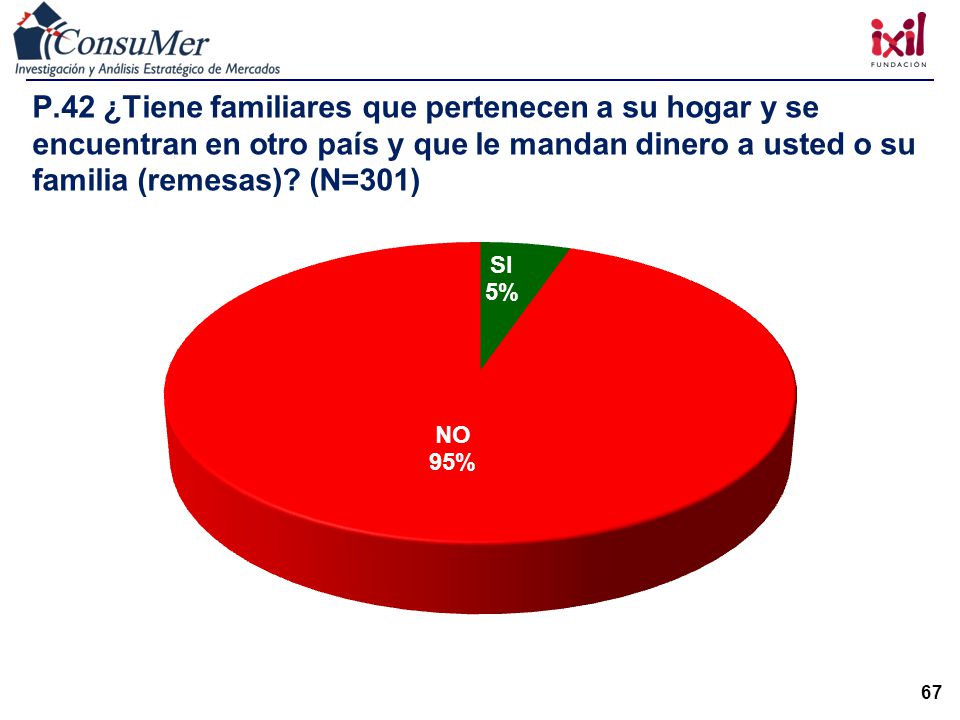 ConsuMer
Investigación y Análisis Estratégico de Mercados

ixil
FUNDACIÓN

P.42 ¿Tiene familiares que pertenecen a su hogar y se encuentran en otro país y que le mandan dinero a usted o su familia (remesas)? (N=301)

SI
5%

NO
95%

67